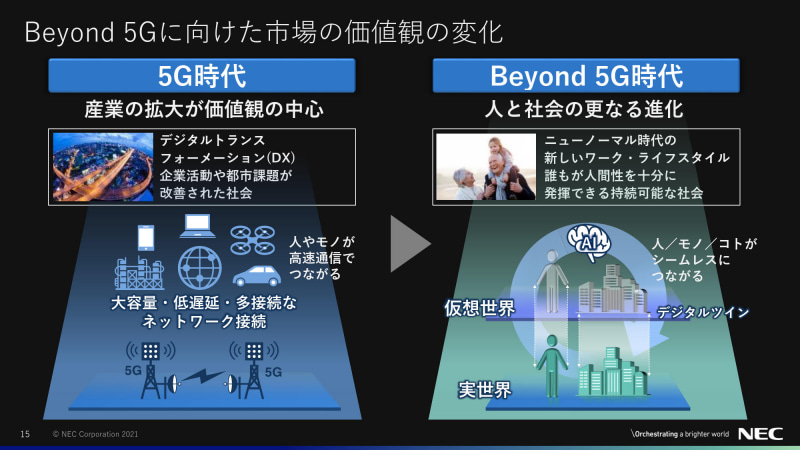 Beyond 5Gに向けた市場の価値観の変化

5G時代

産業の拡大が価値観の中心

デジタルトランスフォーメーション(DX)
企業活動や都市課題が改善された社会

人やモノが高速通信でつながる

大容量・低遅延・多接続なネットワーク接続

5G

5G

Beyond 5G時代

人と社会の更なる進化

ニューノーマル時代の新しいワーク・ライフスタイル
誰もが人間性を十分に発揮できる持続可能な社会

AI

人／モノ／コトがシームレスにつながる

仮想世界

デジタルツイン

実世界

15 © NEC Corporation 2021

\Orchestrating a brighter world NEC